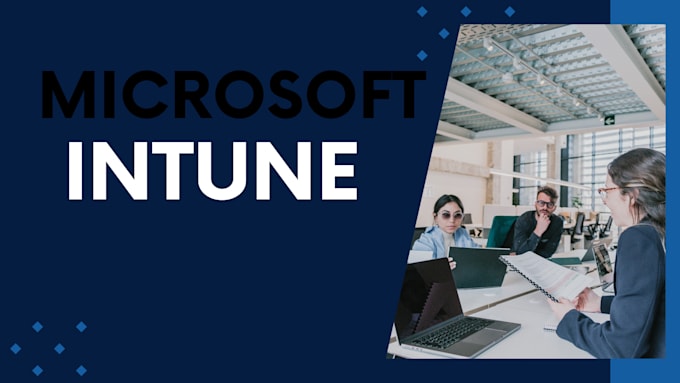 MICROSOFT
INTUNE